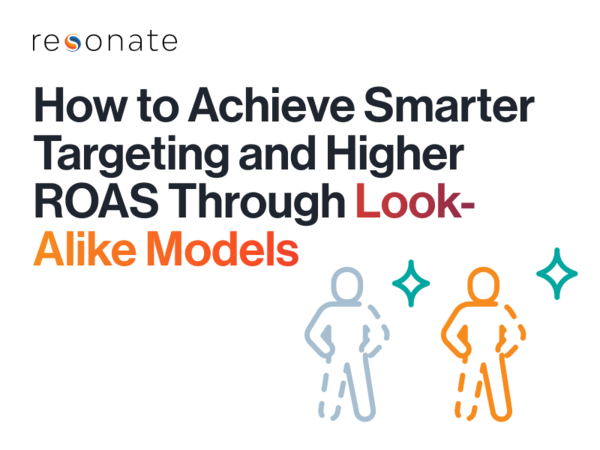 resonate

How to Achieve Smarter Targeting and Higher ROAS Through Look-Alike Models